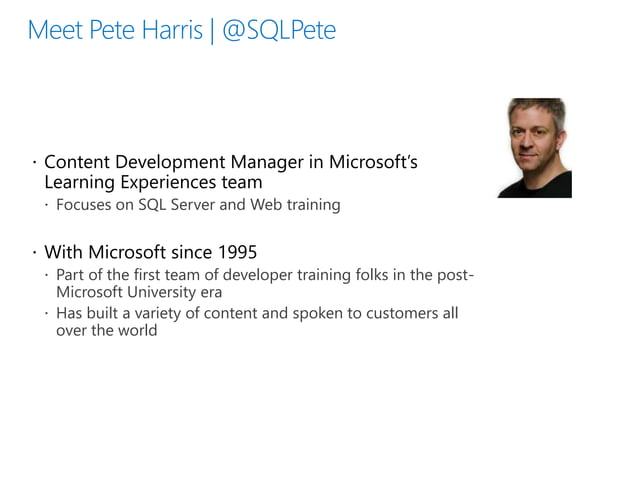 Meet Pete Harris | @SQLPete

· Content Development Manager in Microsoft's Learning Experiences team
 · Focuses on SQL Server and Web training

· With Microsoft since 1995
 · Part of the first team of developer training folks in the post-Microsoft University era
 · Has built a variety of content and spoken to customers all over the world